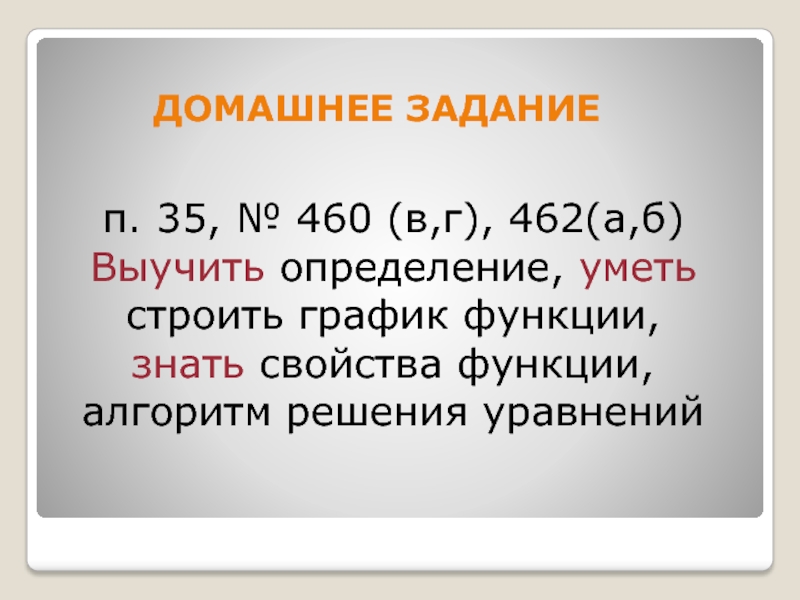 ДОМАШНЕЕ ЗАДАНИЕ

п. 35, № 460 (в,г), 462(а,б)
Выучить определение, уметь строить график функции, знать свойства функции, алгоритм решения уравнений